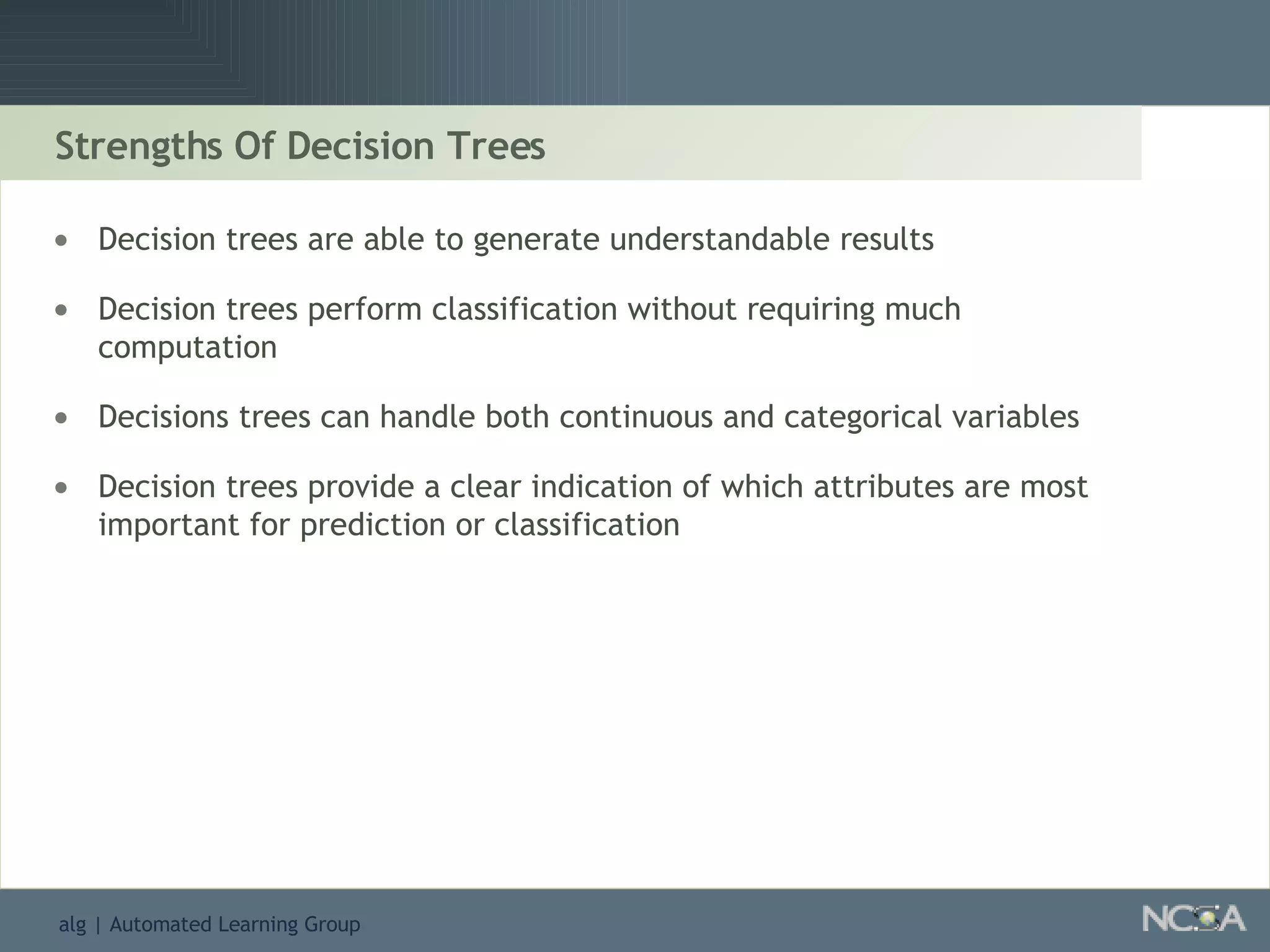 Strengths Of Decision Trees

• Decision trees are able to generate understandable results

• Decision trees perform classification without requiring much computation

• Decisions trees can handle both continuous and categorical variables

• Decision trees provide a clear indication of which attributes are most important for prediction or classification

alg | Automated Learning Group

NCSA